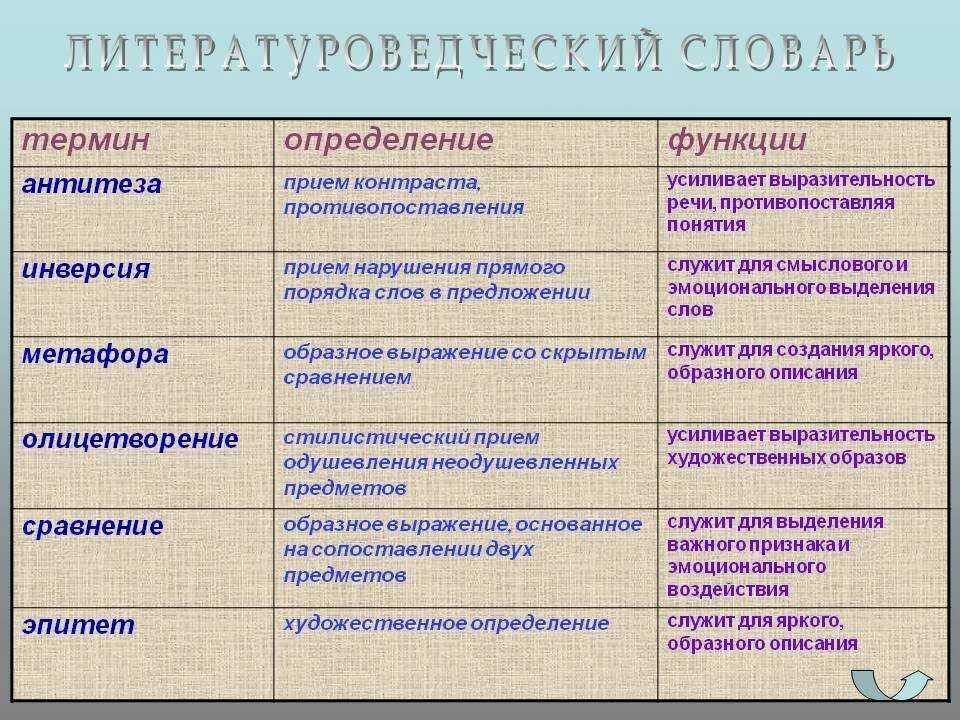 ЛИТЕРАТУРОВЕДЧЕСКИЙ СЛОВАРЬ

| термин | определение | функции |
|---|---|---|
| антитеза | прием контраста, противопоставления | усиливает выразительность речи, противопоставляя понятия |
| инверсия | прием нарушения прямого порядка слов в предложении | служит для смыслового и эмоционального выделения слов |
| метафора | образное выражение со скрытым сравнением | служит для создания яркого, образного описания |
| олицетворение | стилистический прием одушевления неодушевленных предметов | усиливает выразительность художественных образов |
| сравнение | образное выражение, основанное на сопоставлении двух предметов | служит для выделения важного признака и эмоционального воздействия |
| эпитет | художественное определение | служит для яркого, образного описания |